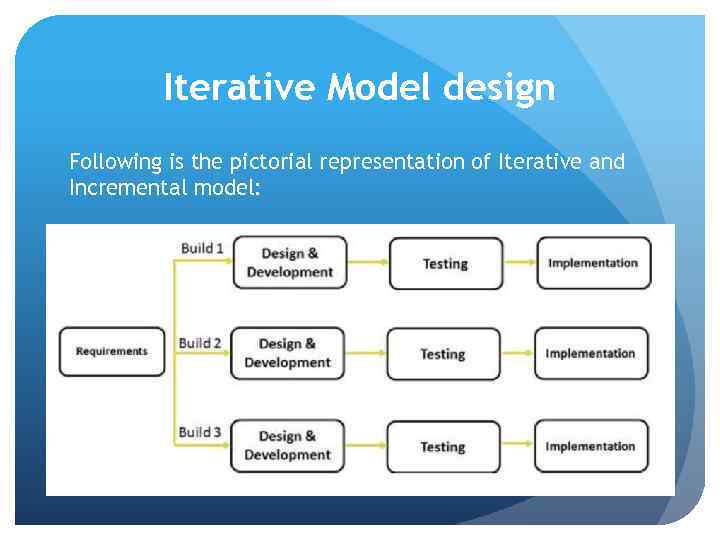 Iterative Model design

Following is the pictorial representation of Iterative and Incremental model:

Requirements

Build 1
Design & Development
Testing
Implementation

Build 2
Design & Development
Testing
Implementation

Build 3
Design & Development
Testing
Implementation